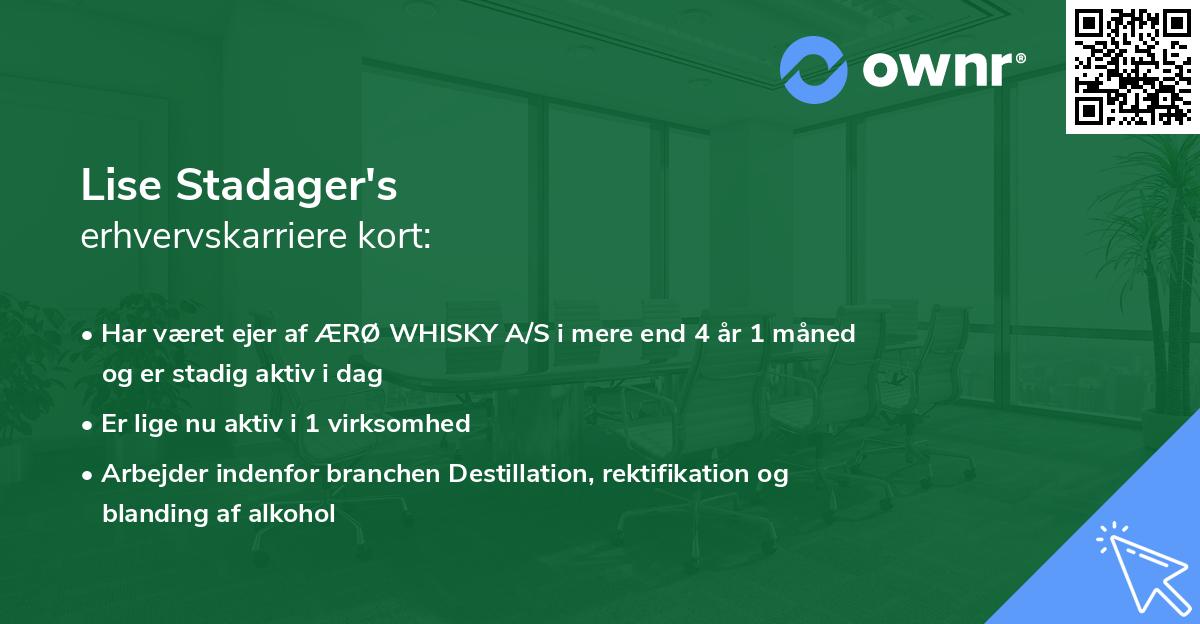 ownr®

Lise Stadager's
erhvervskarriere kort:

• Har været ejer af ÆRØ WHISKY A/S i mere end 4 år 1 måned og er stadig aktiv i dag

• Er lige nu aktiv i 1 virksomhed

• Arbejder indenfor branchen Destillation, rektifikation og blanding af alkohol